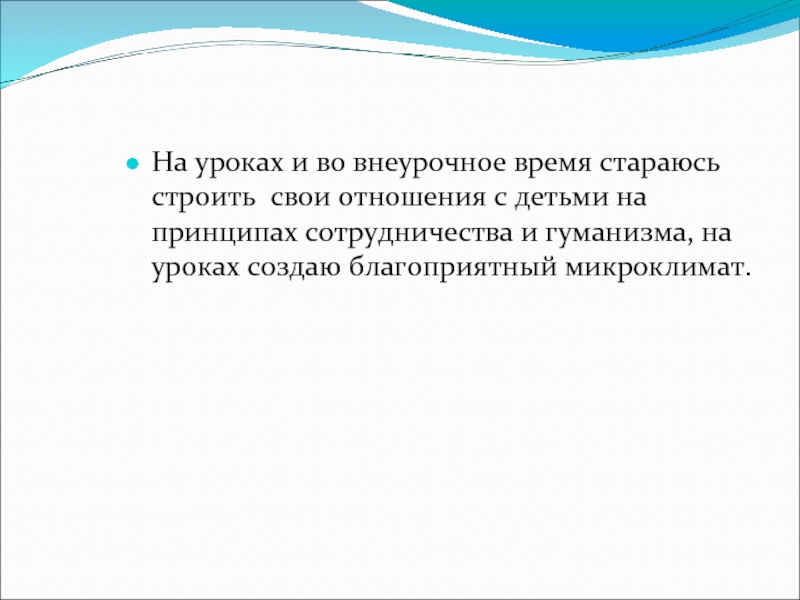 На уроках и во внеурочное время стараюсь строить  свои отношения с детьми на принципах сотрудничества и гуманизма, на уроках создаю благоприятный микроклимат.